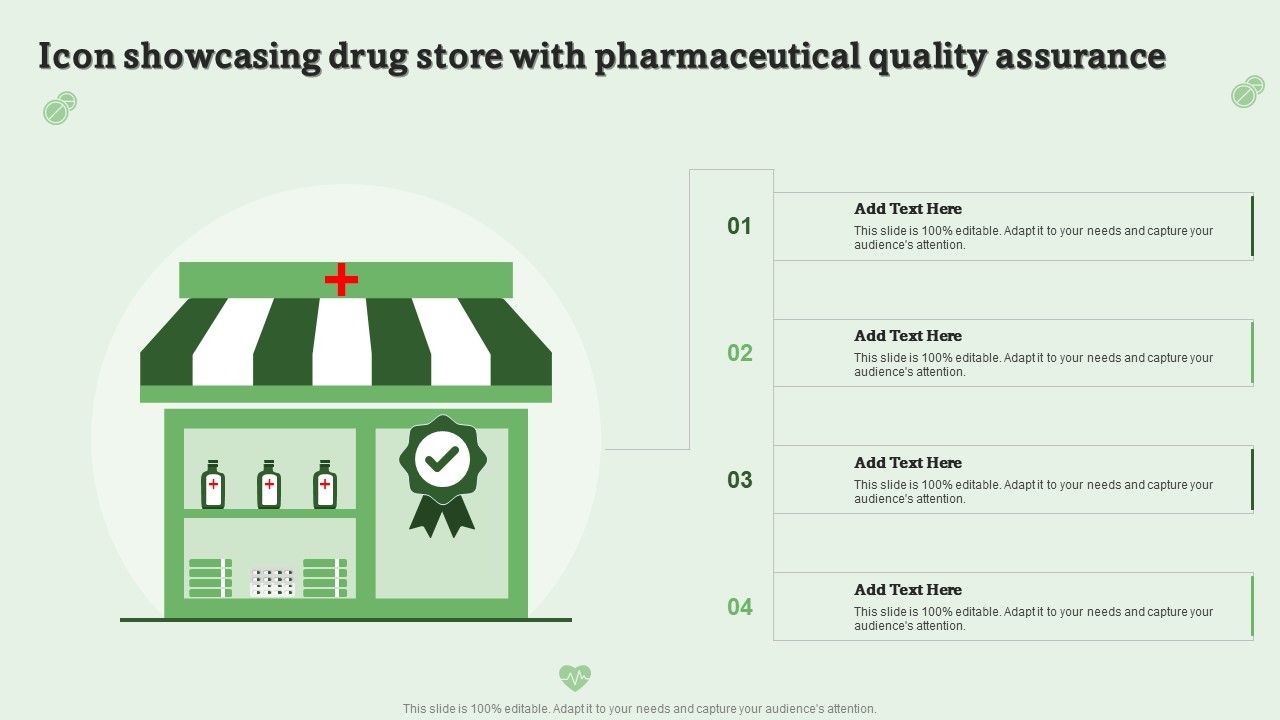 Icon showcasing drug store with pharmaceutical quality assurance

01

Add Text Here

This slide is 100% editable. Adapt it to your needs and capture your audience's attention.

02

Add Text Here

This slide is 100% editable. Adapt it to your needs and capture your audience's attention.

03

Add Text Here

This slide is 100% editable. Adapt it to your needs and capture your audience's attention.

04

Add Text Here

This slide is 100% editable. Adapt it to your needs and capture your audience's attention.

This slide is 100% editable. Adapt it to your needs and capture your audience's attention.